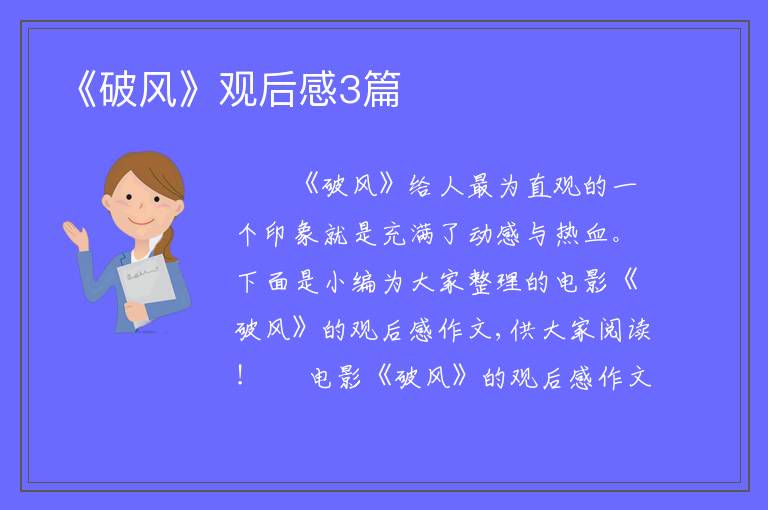 《破风》观后感3篇

《破风》给人最为直观的一个印象就是充满了动感与热血。下面是小编为大家整理的电影《破风》的观后感作文，供大家阅读！　　电影《破风》的观后感作文